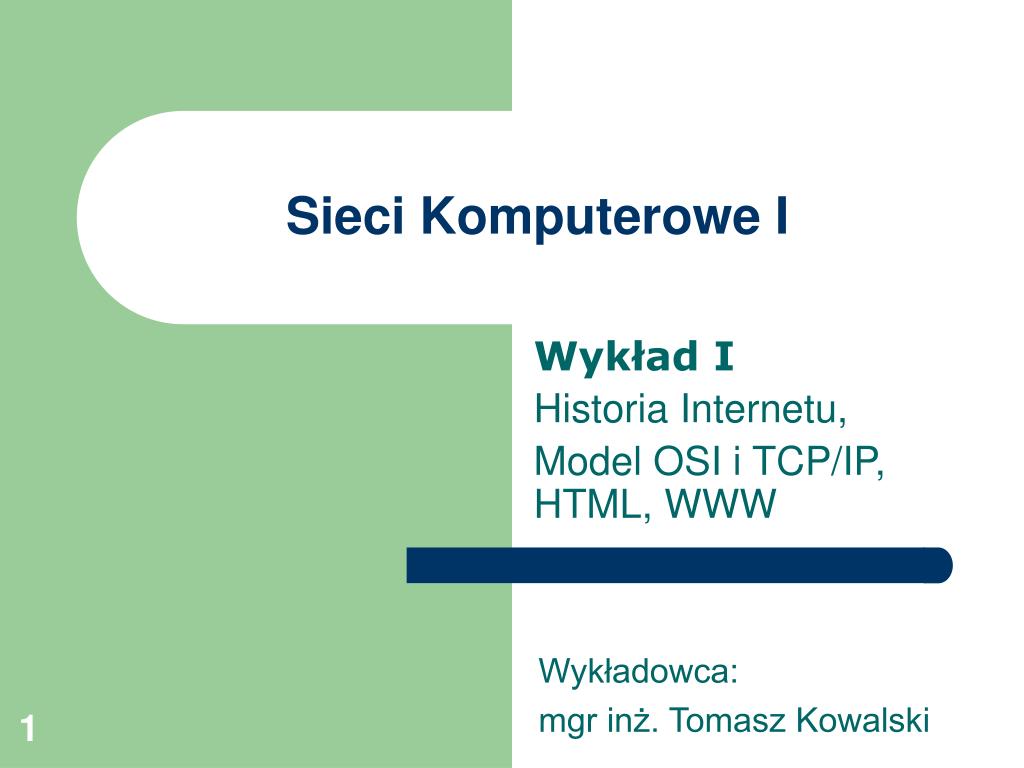 Sieci Komputerowe I

Wykład I
Historia Internetu,
Model OSI i TCP/IP,
HTML, WWW

Wykładowca:
mgr inż. Tomasz Kowalski

1